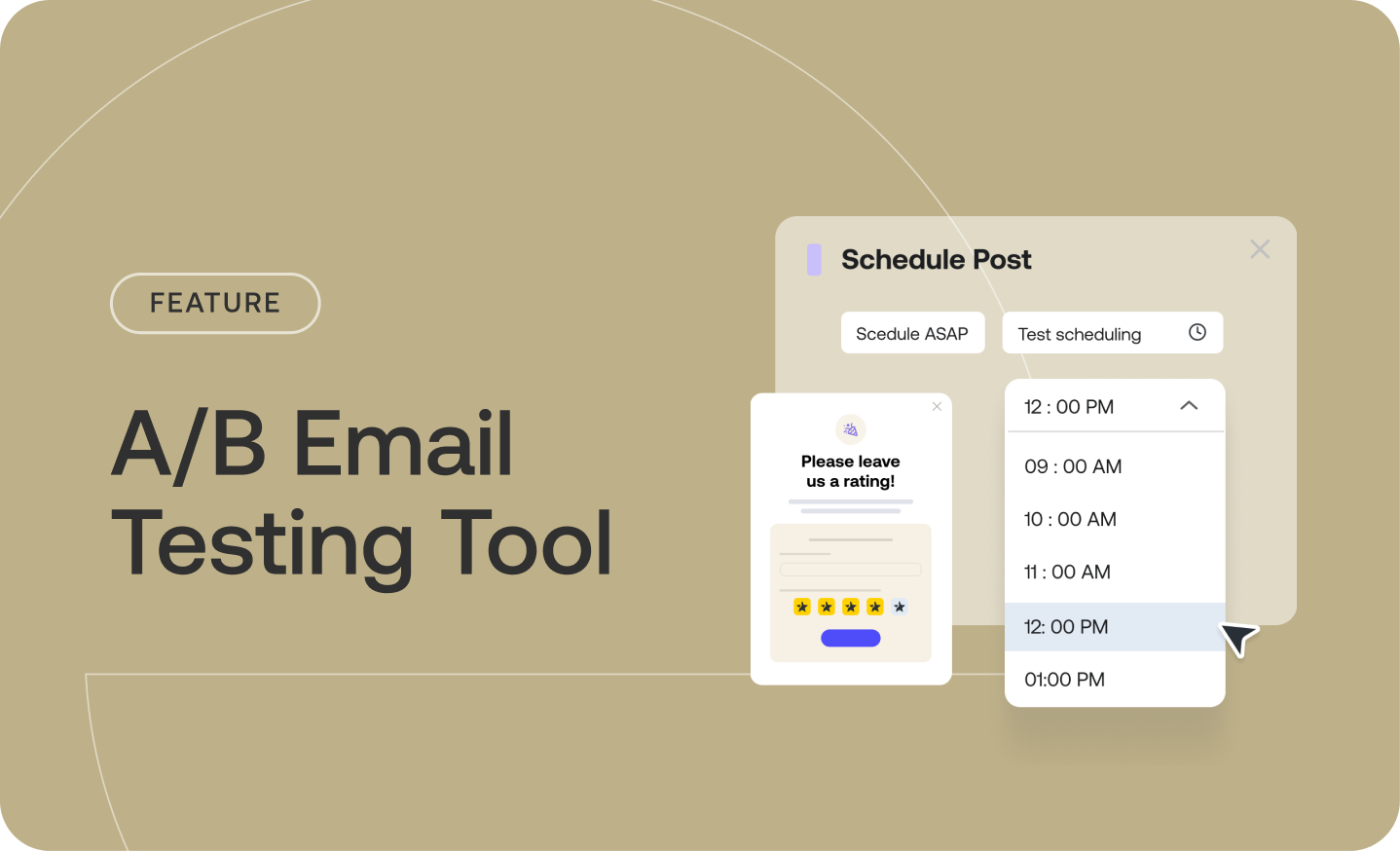 FEATURE

A/B Email Testing Tool

Schedule Post

Scedule ASAP

Test scheduling

Please leave us a rating!

12 : 00 PM

09 : 00 AM

10 : 00 AM

11 : 00 AM

12: 00 PM

01:00 PM